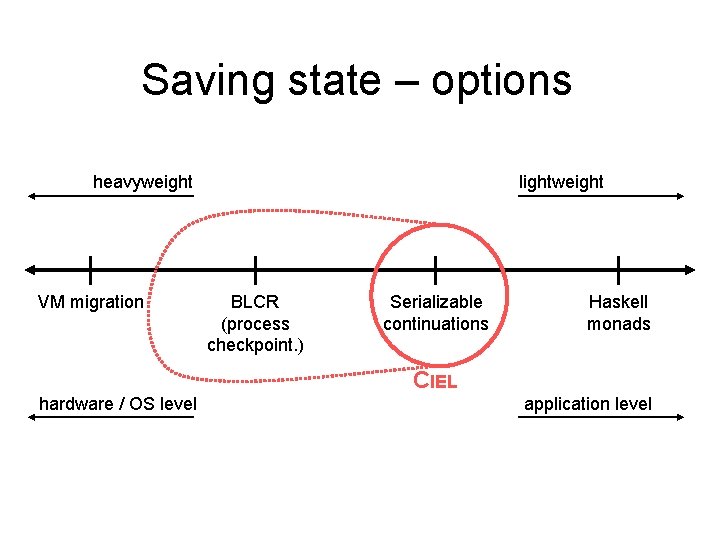 Saving state – options

heavyweight

lightweight

VM migration

BLCR (process checkpoint.)

Serializable continuations

Haskell monads

CIEL

hardware / OS level

application level